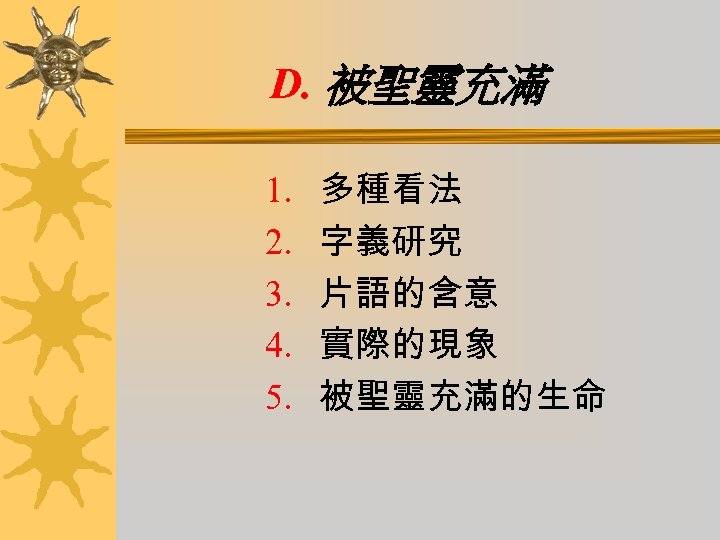 D. 被聖靈充滿

1. 多種看法
2. 字義研究
3. 片語的含意
4. 實際的現象
5. 被聖靈充滿的生命